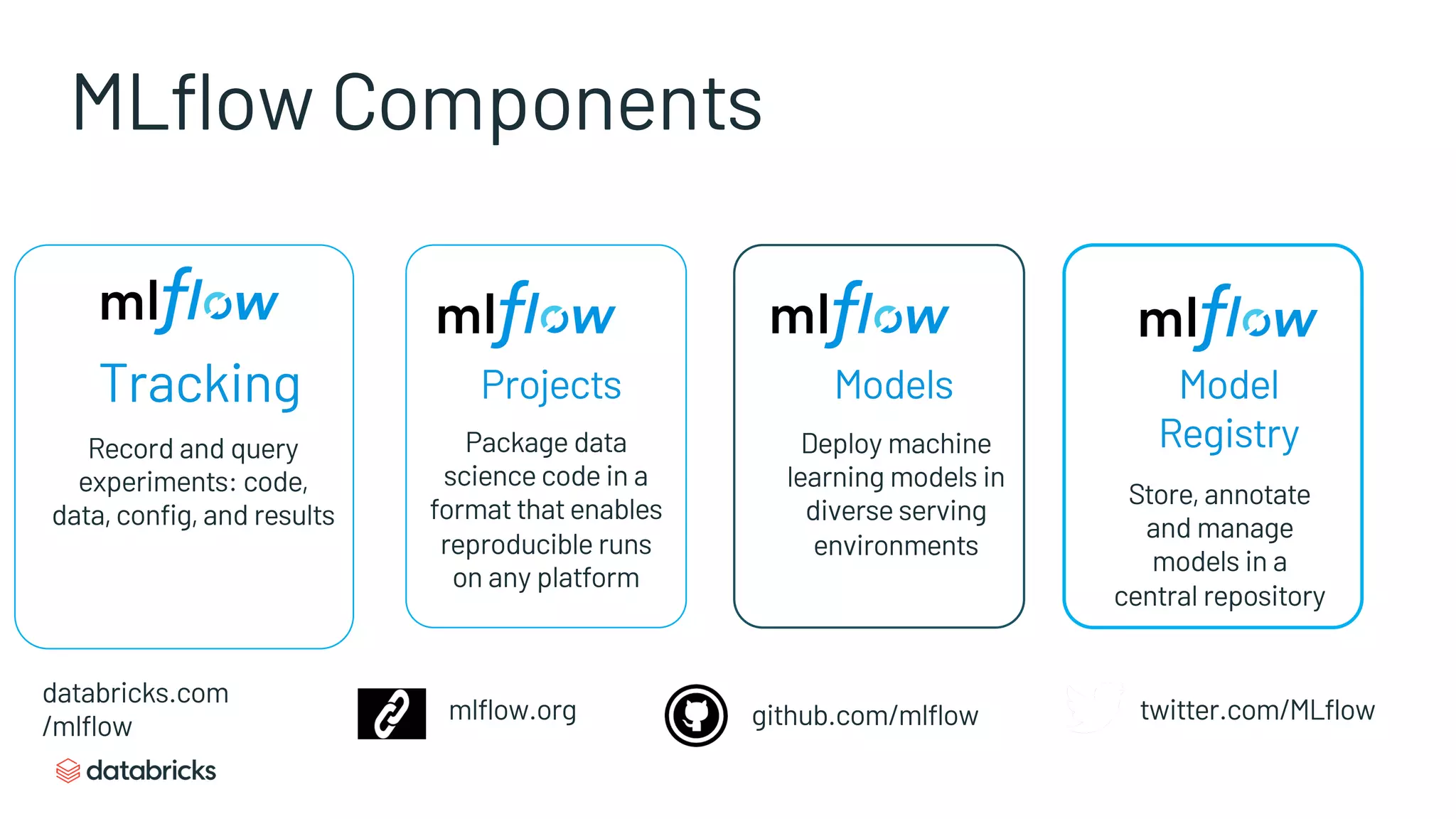 MLflow Components

mlflow
Tracking

Record and query experiments: code, data, config, and results

mlflow
Projects

Package data science code in a format that enables reproducible runs on any platform

mlflow
Models

Deploy machine learning models in diverse serving environments

mlflow
Model Registry

Store, annotate and manage models in a central repository

databricks.com/mlflow

databricks

mlflow.org

github.com/mlflow

twitter.com/MLflow